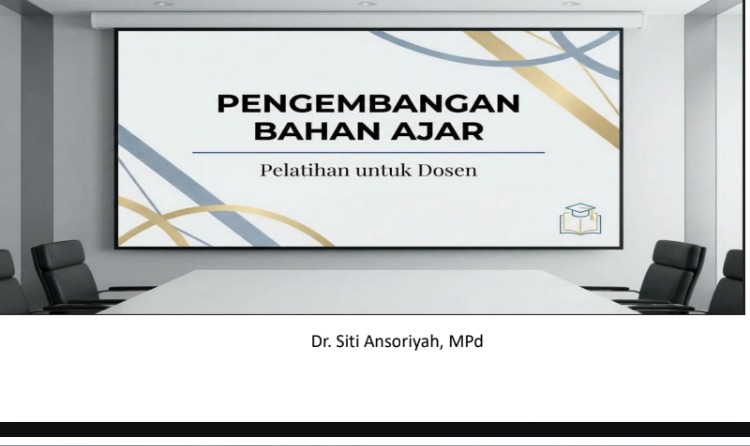 PENGEMBANGAN
BAHAN AJAR

Pelatihan untuk Dosen

Dr. Siti Ansoriyah, MPd